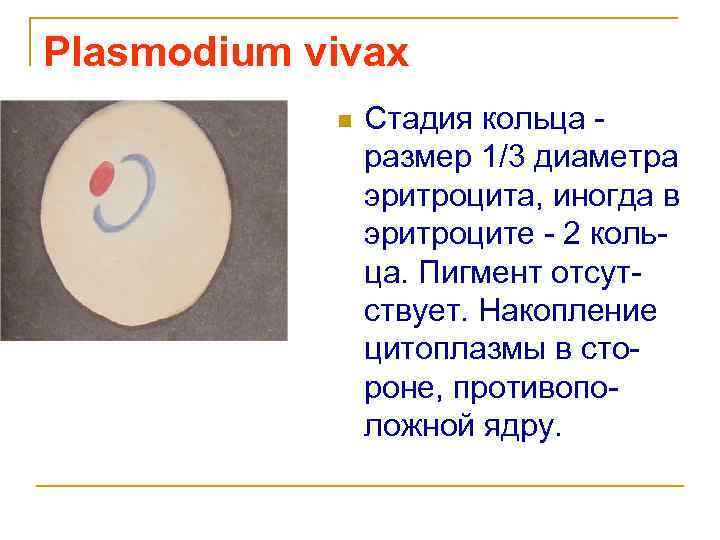 Plasmodium vivax

Стадия кольца - размер 1/3 диаметра эритроцита, иногда в эритроците - 2 кольца. Пигмент отсутствует. Накопление цитоплазмы в стороне, противоположной ядру.